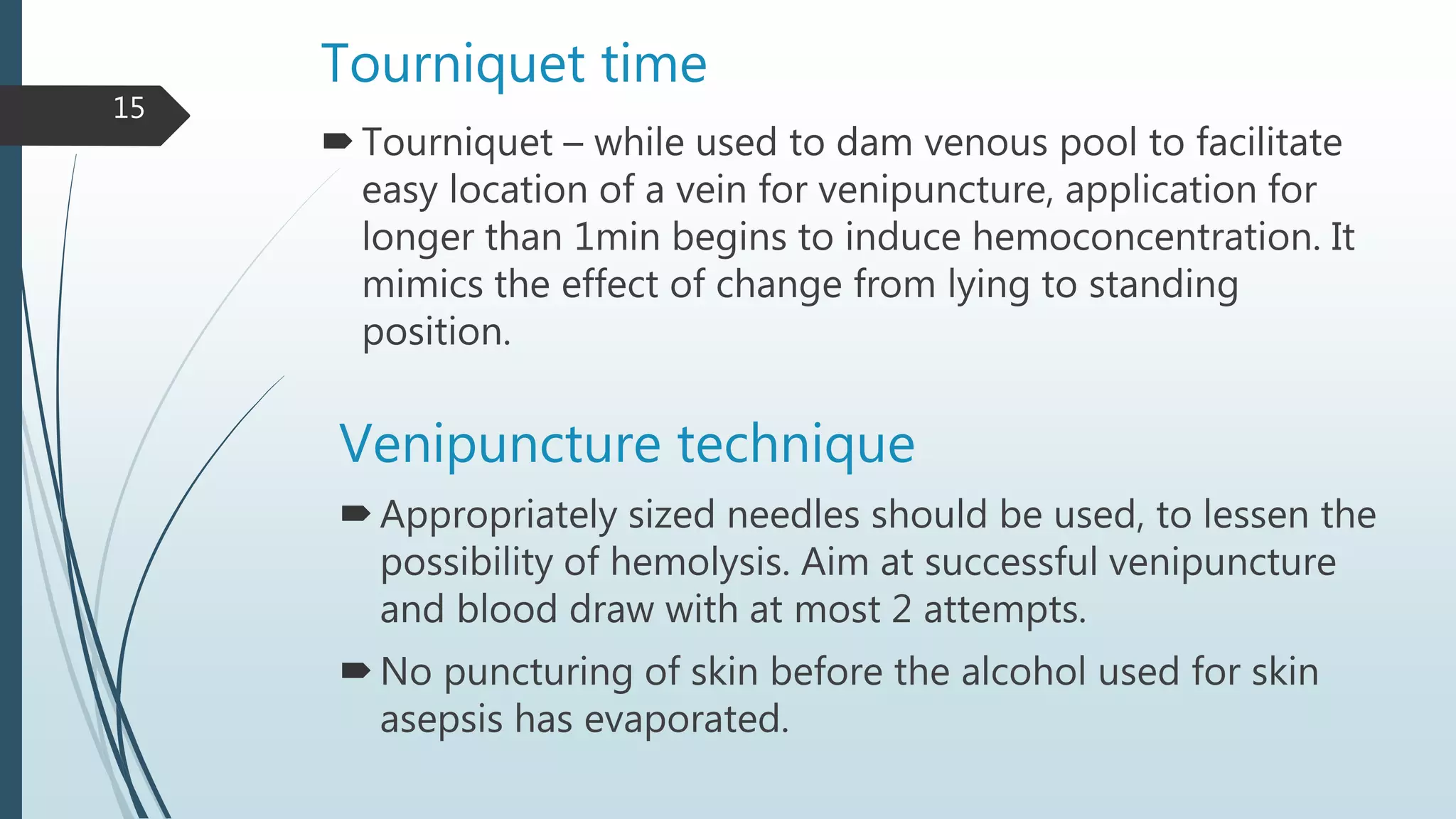 Tourniquet time

15

Tourniquet – while used to dam venous pool to facilitate easy location of a vein for venipuncture, application for longer than 1min begins to induce hemoconcentration. It mimics the effect of change from lying to standing position.

Venipuncture technique

Appropriately sized needles should be used, to lessen the possibility of hemolysis. Aim at successful venipuncture and blood draw with at most 2 attempts.

No puncturing of skin before the alcohol used for skin asepsis has evaporated.